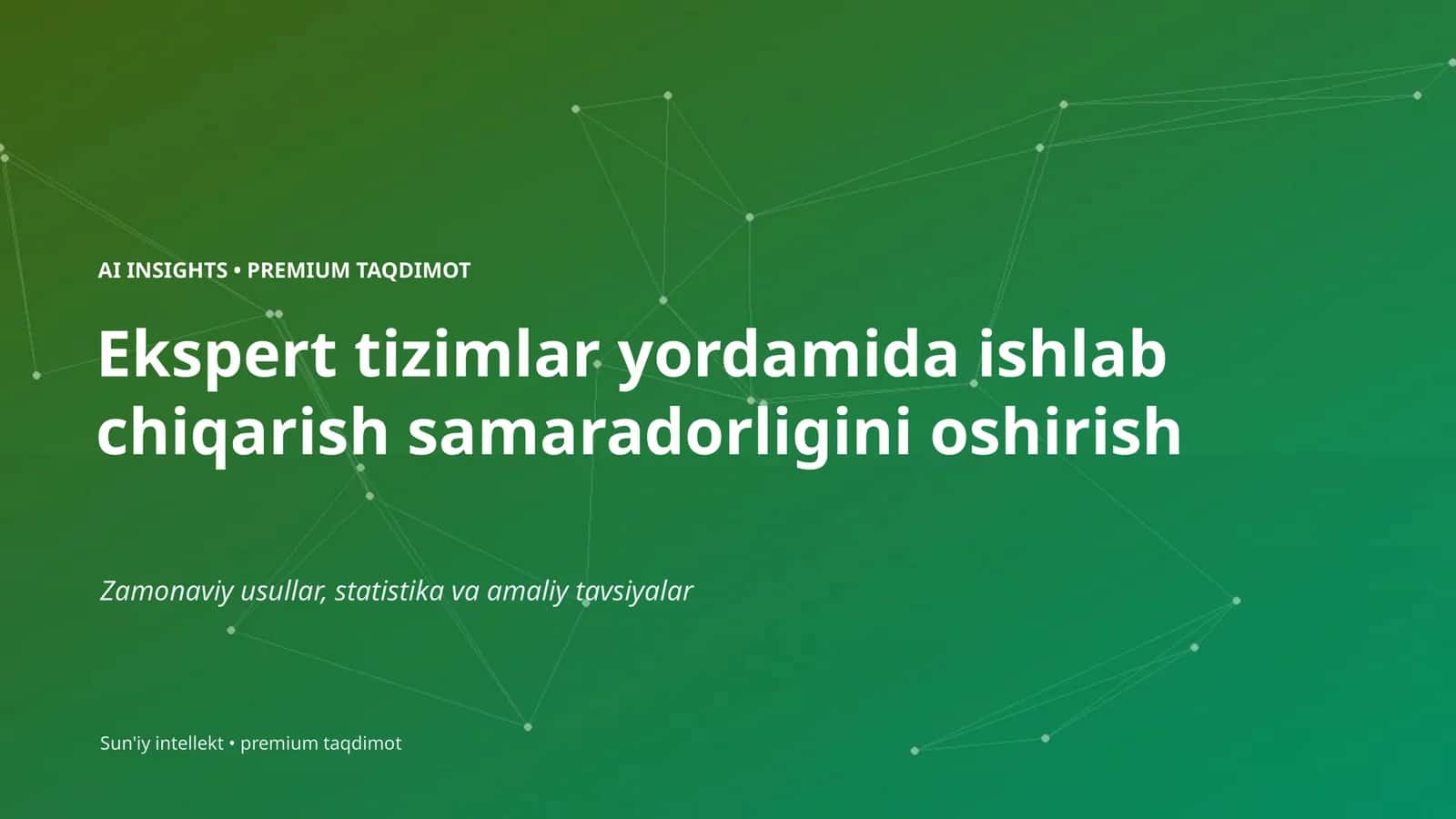 AI INSIGHTS • PREMIUM TAQDIMOT

Ekspert tizimlar yordamida ishlab chiqarish samaradorligini oshirish

Zamonaviy usullar, statistika va amaliy tavsiyalar

Sun'iy intellekt • premium taqdimot